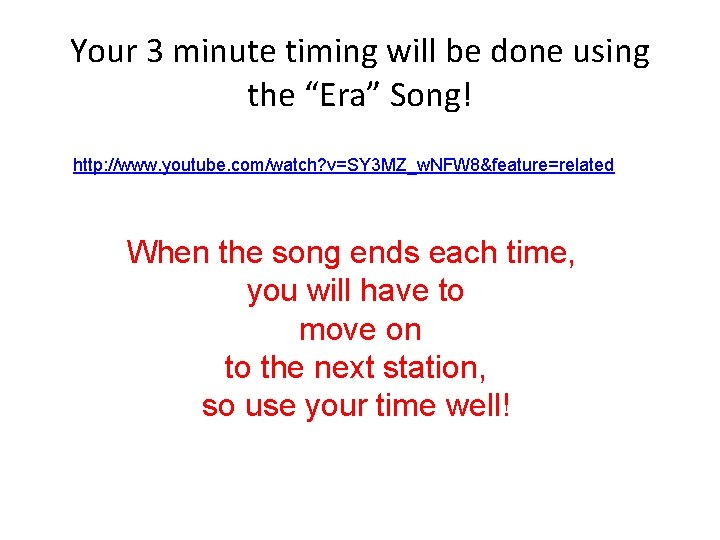 Your 3 minute timing will be done using the “Era” Song!

http://www.youtube.com/watch?v=SY3MZ_wNFW8&feature=related

When the song ends each time, you will have to move on to the next station, so use your time well!